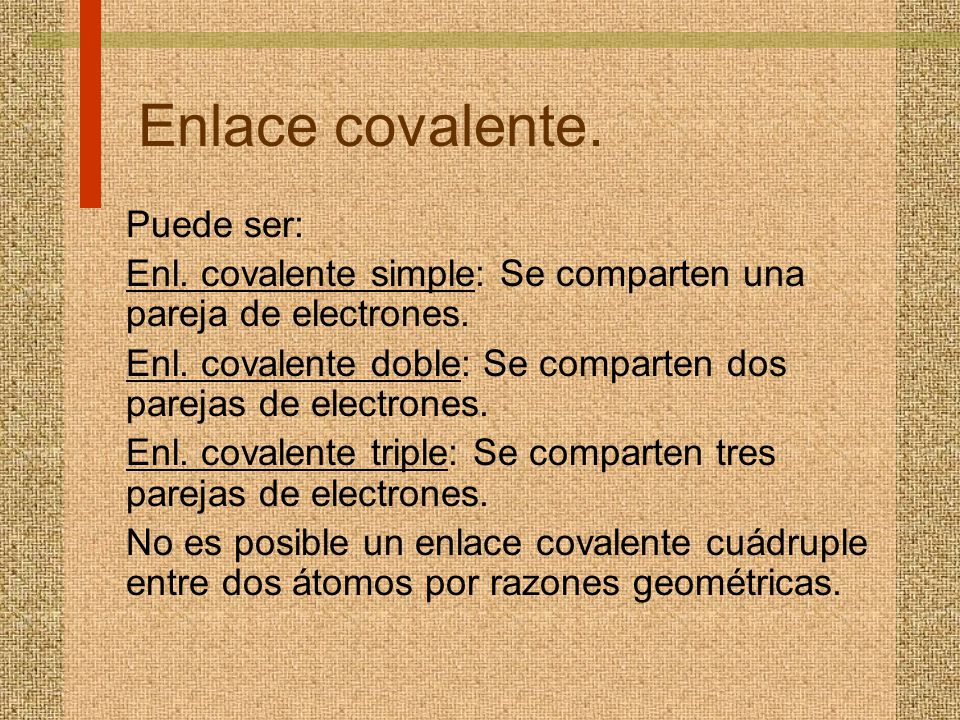 Enlace covalente.

Puede ser:

Enl. covalente simple: Se comparten una pareja de electrones.

Enl. covalente doble: Se comparten dos parejas de electrones.

Enl. covalente triple: Se comparten tres parejas de electrones.

No es posible un enlace covalente cuádruple entre dos átomos por razones geométricas.